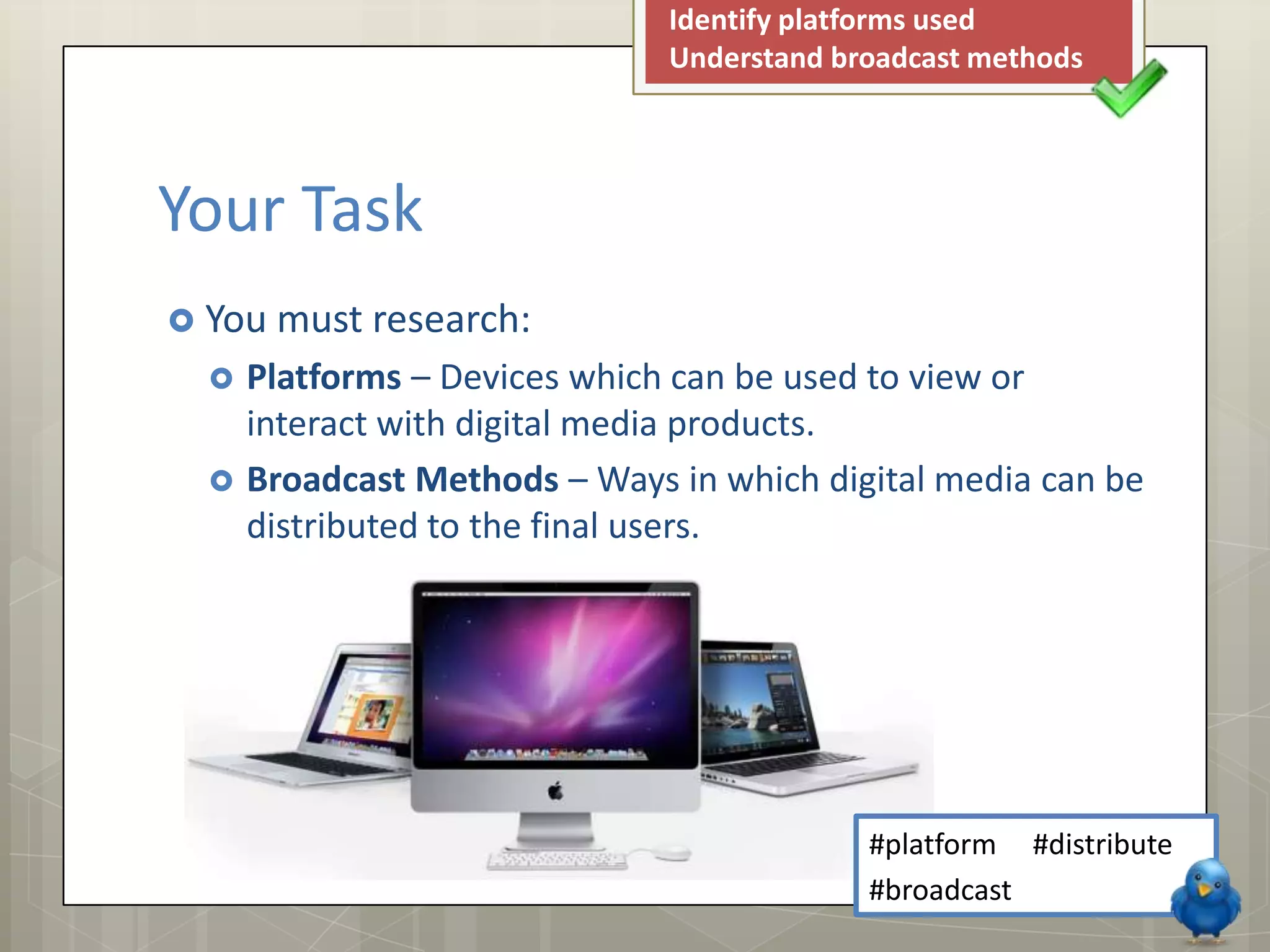 Identify platforms used
Understand broadcast methods

Your Task

You must research:

Platforms – Devices which can be used to view or interact with digital media products.

Broadcast Methods – Ways in which digital media can be distributed to the final users.

#platform #distribute
#broadcast